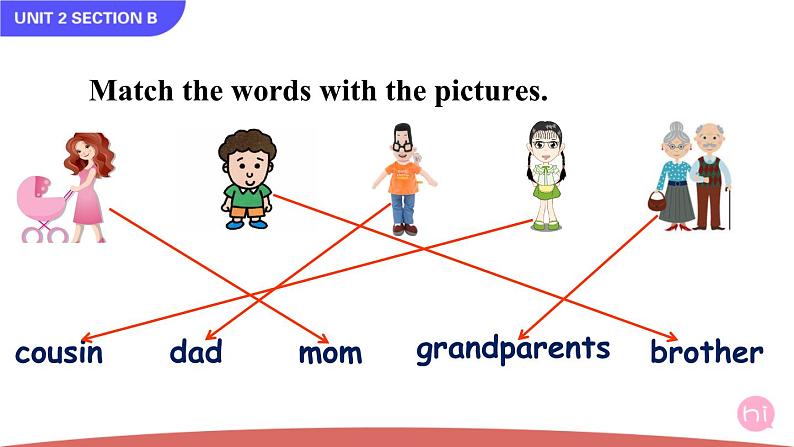 UNIT 2 SECTION B

Match the words with the pictures.

cousin dad mom grandparents brother

hi